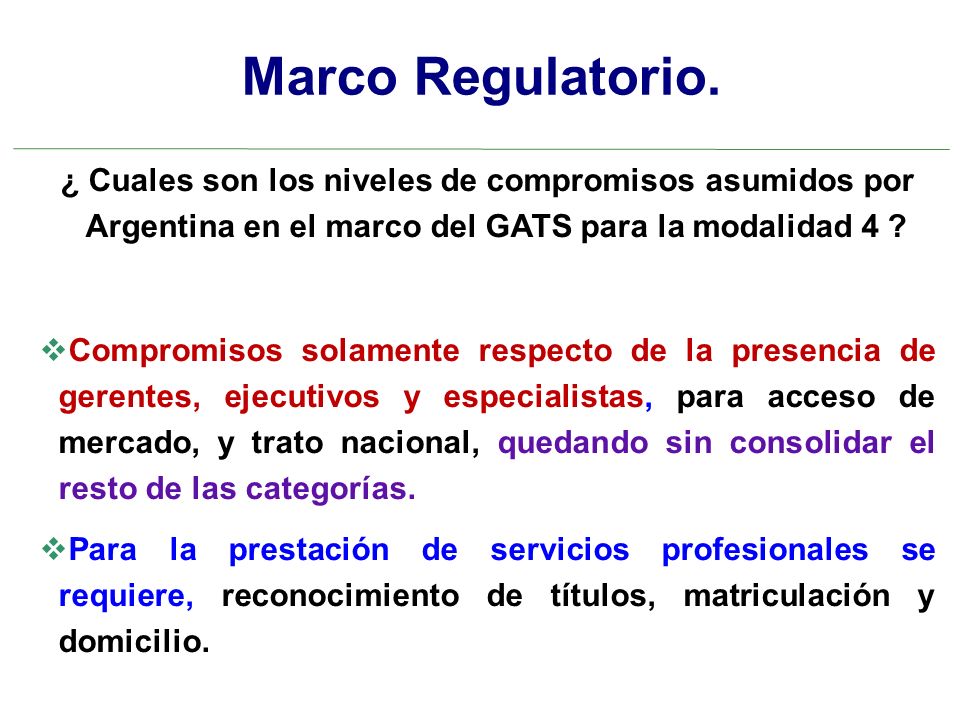 Marco Regulatorio.

¿ Cuales son los niveles de compromisos asumidos por Argentina en el marco del GATS para la modalidad 4 ?

❖Compromisos solamente respecto de la presencia de gerentes, ejecutivos y especialistas, para acceso de mercado, y trato nacional, quedando sin consolidar el resto de las categorías.

❖Para la prestación de servicios profesionales se requiere, reconocimiento de títulos, matriculación y domicilio.